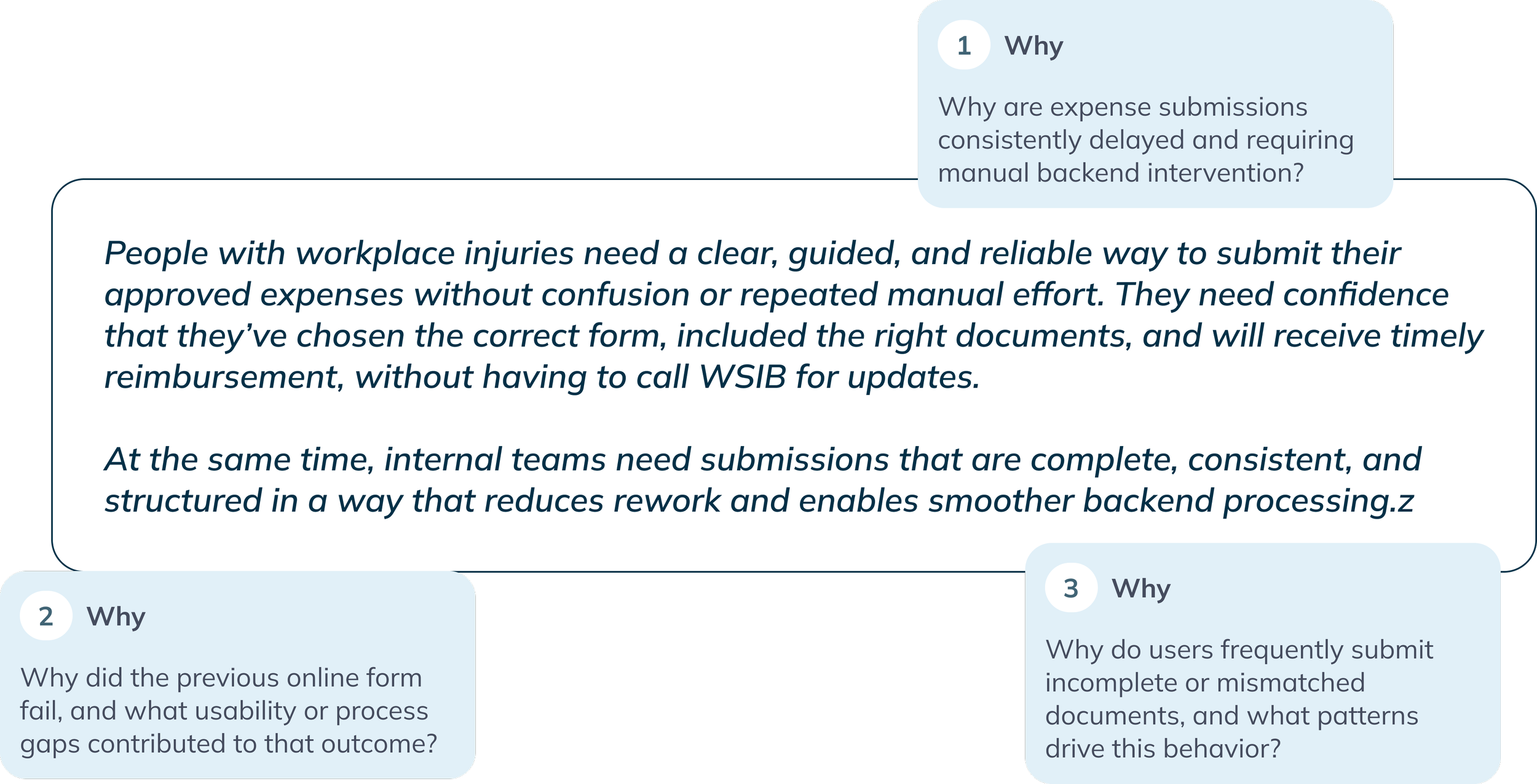 1 Why

Why are expense submissions consistently delayed and requiring manual backend intervention?

People with workplace injuries need a clear, guided, and reliable way to submit their approved expenses without confusion or repeated manual effort. They need confidence that they've chosen the correct form, included the right documents, and will receive timely reimbursement, without having to call WSIB for updates.

At the same time, internal teams need submissions that are complete, consistent, and structured in a way that reduces rework and enables smoother backend processing.z

2 Why

Why did the previous online form fail, and what usability or process gaps contributed to that outcome?

3 Why

Why do users frequently submit incomplete or mismatched documents, and what patterns drive this behavior?